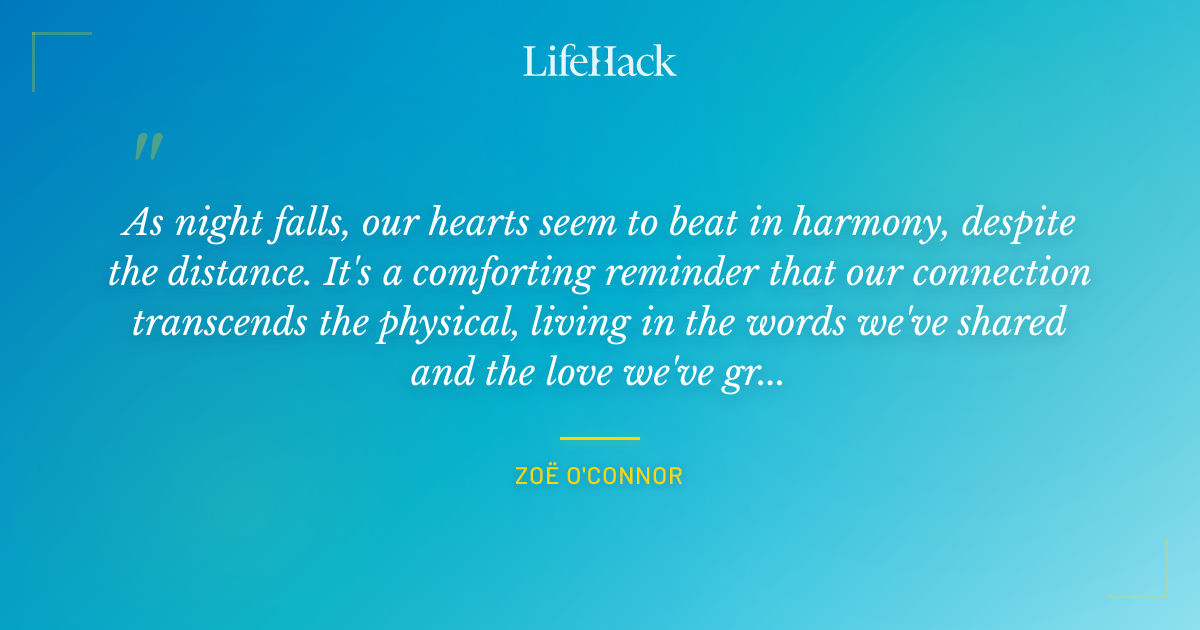 LifeHack

"

As night falls, our hearts seem to beat in harmony, despite the distance. It's a comforting reminder that our connection transcends the physical, living in the words we've shared and the love we've gr...

ZOË O'CONNOR